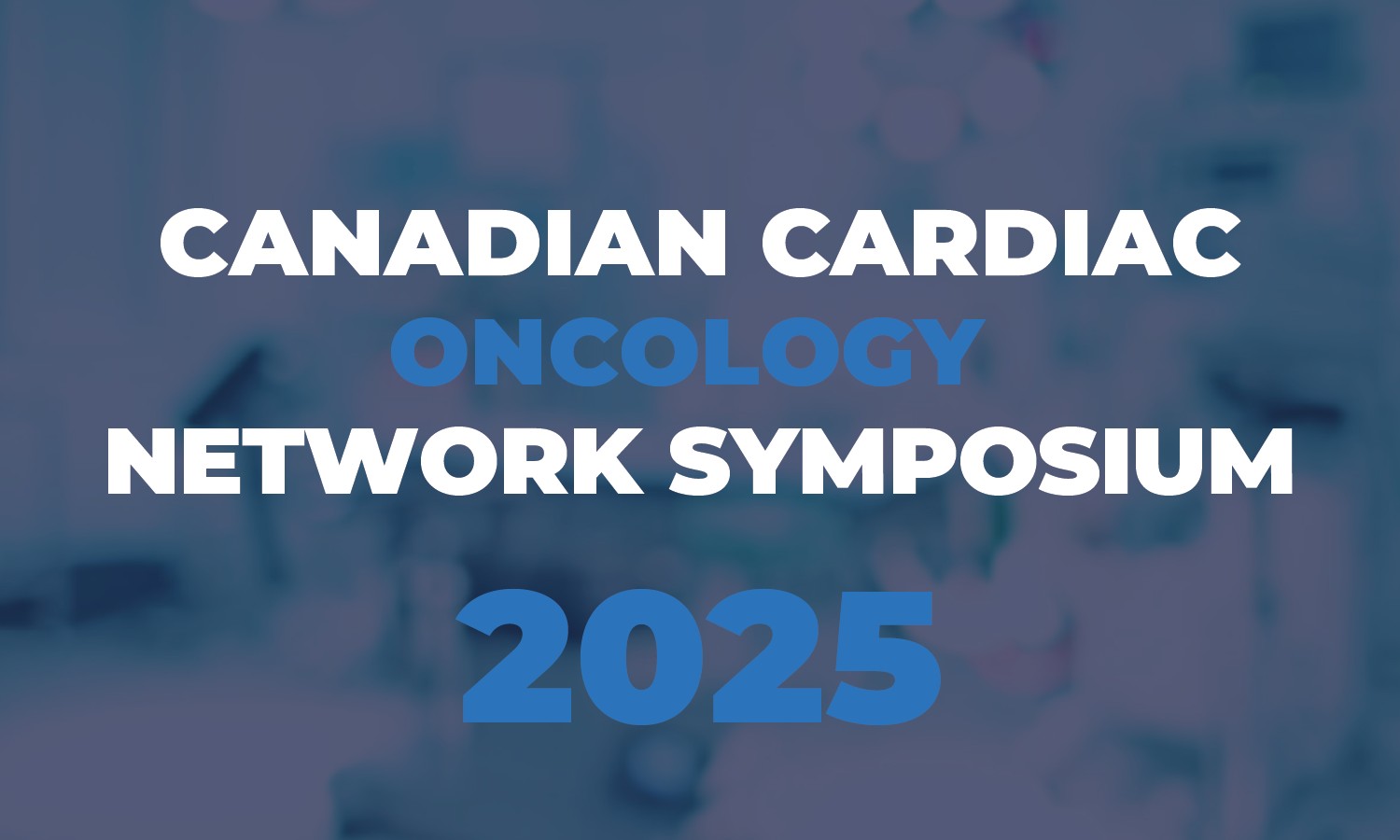 CANADIAN CARDIAC ONCOLOGY NETWORK SYMPOSIUM

2025